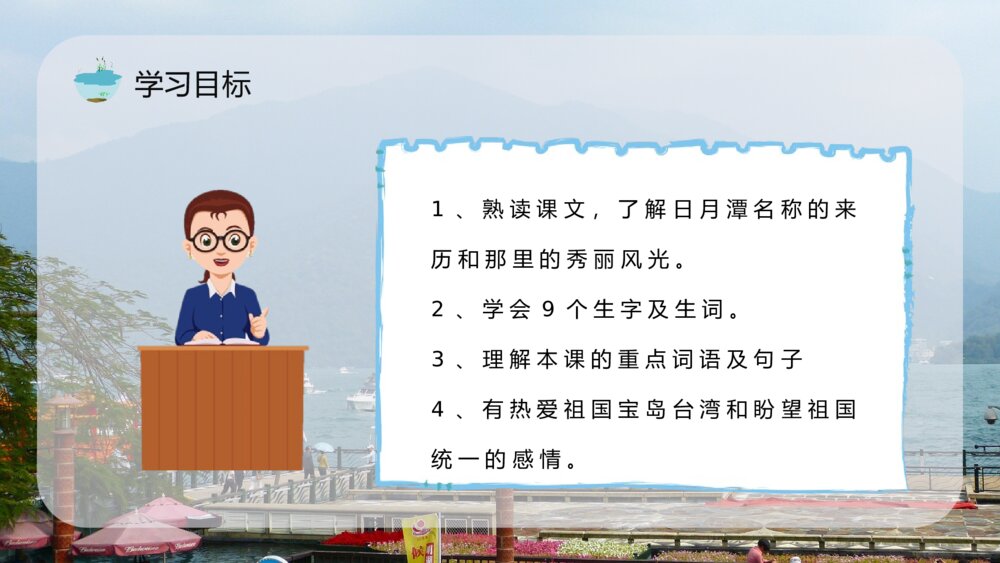 学习目标

1、熟读课文，了解日月潭名称的来历和那里的秀丽风光。

2、学会9个生字及生词。

3、理解本课的重点词语及句子

4、有热爱祖国宝岛台湾和盼望祖国统一的感情。